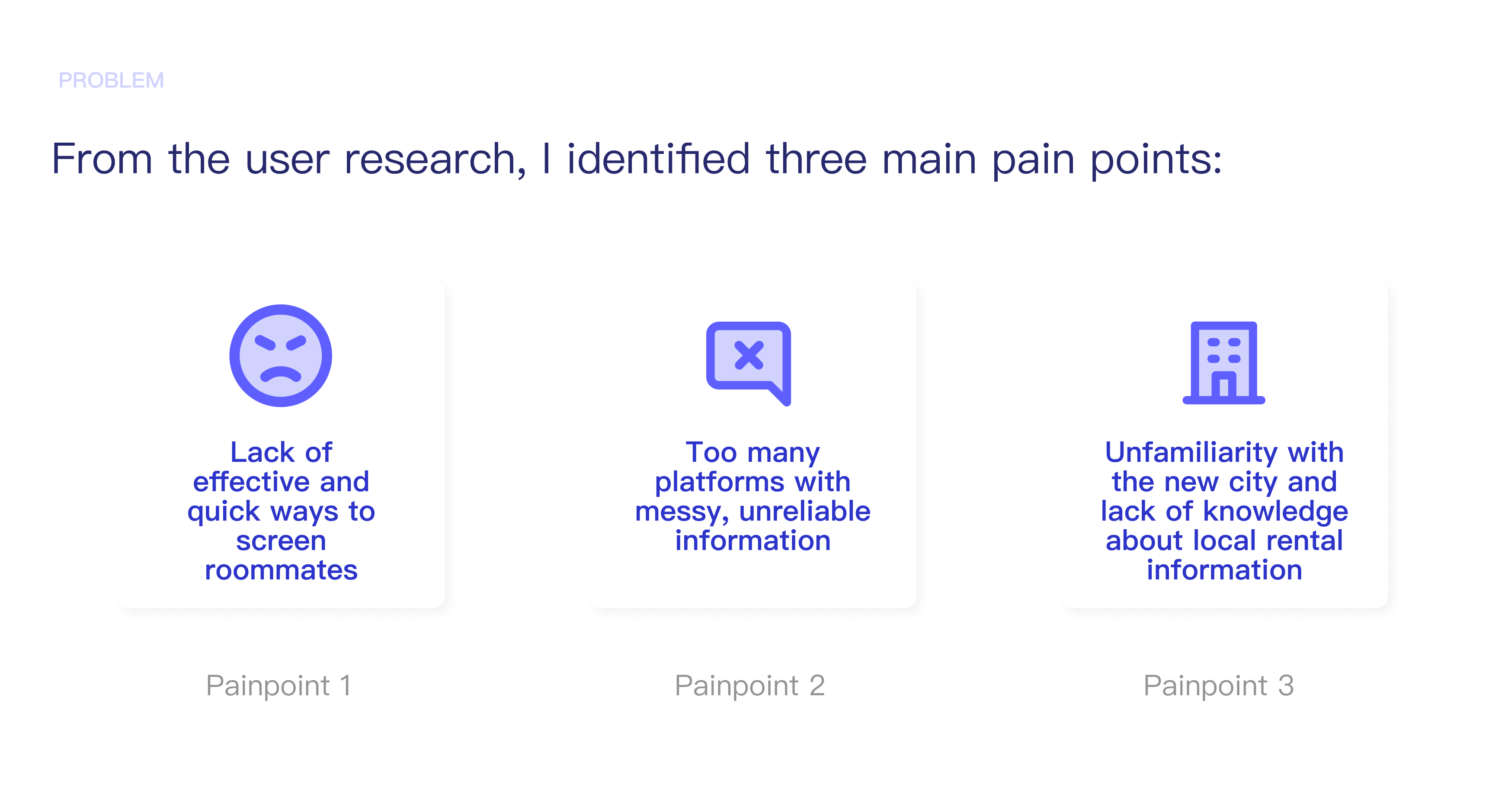 PROBLEM

From the user research, I identified three main pain points:

Lack of effective and quick ways to screen roommates

Painpoint 1

Too many platforms with messy, unreliable information

Painpoint 2

Unfamiliarity with the new city and lack of knowledge about local rental information

Painpoint 3